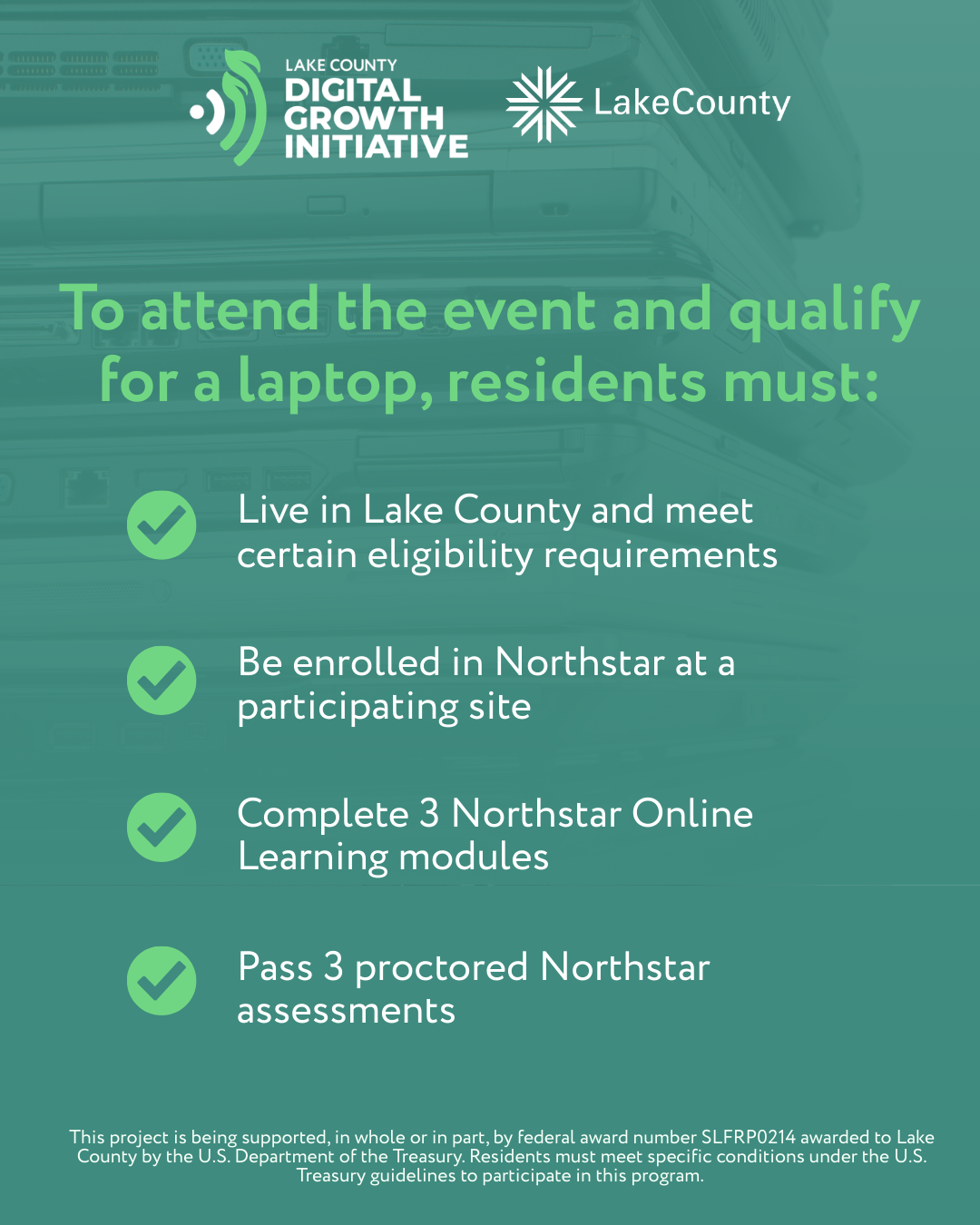 LAKE COUNTY
DIGITAL GROWTH INITIATIVE

LakeCounty

To attend the event and qualify for a laptop, residents must:

Live in Lake County and meet certain eligibility requirements

Be enrolled in Northstar at a participating site

Complete 3 Northstar Online Learning modules

Pass 3 proctored Northstar assessments

This project is being supported, in whole or in part, by federal award number SLFRP0214 awarded to Lake County by the U.S. Department of the Treasury. Residents must meet specific conditions under the U.S. Treasury guidelines to participate in this program.